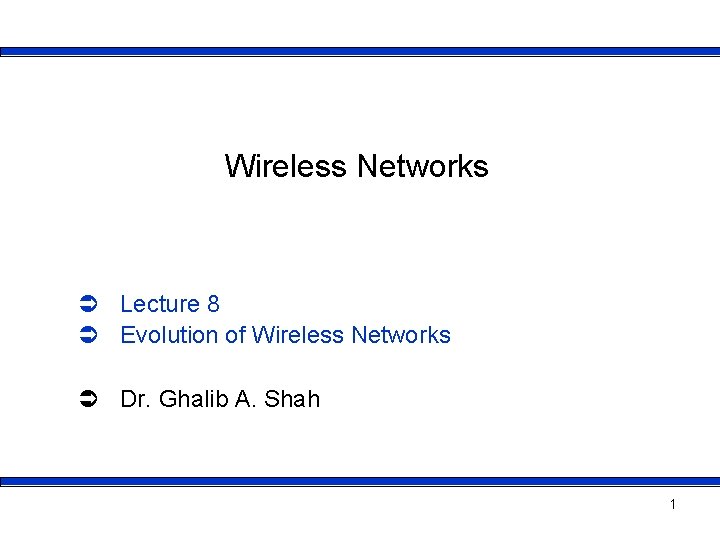 Wireless Networks

➲ Lecture 8
➲ Evolution of Wireless Networks

➲ Dr. Ghalib A. Shah

1